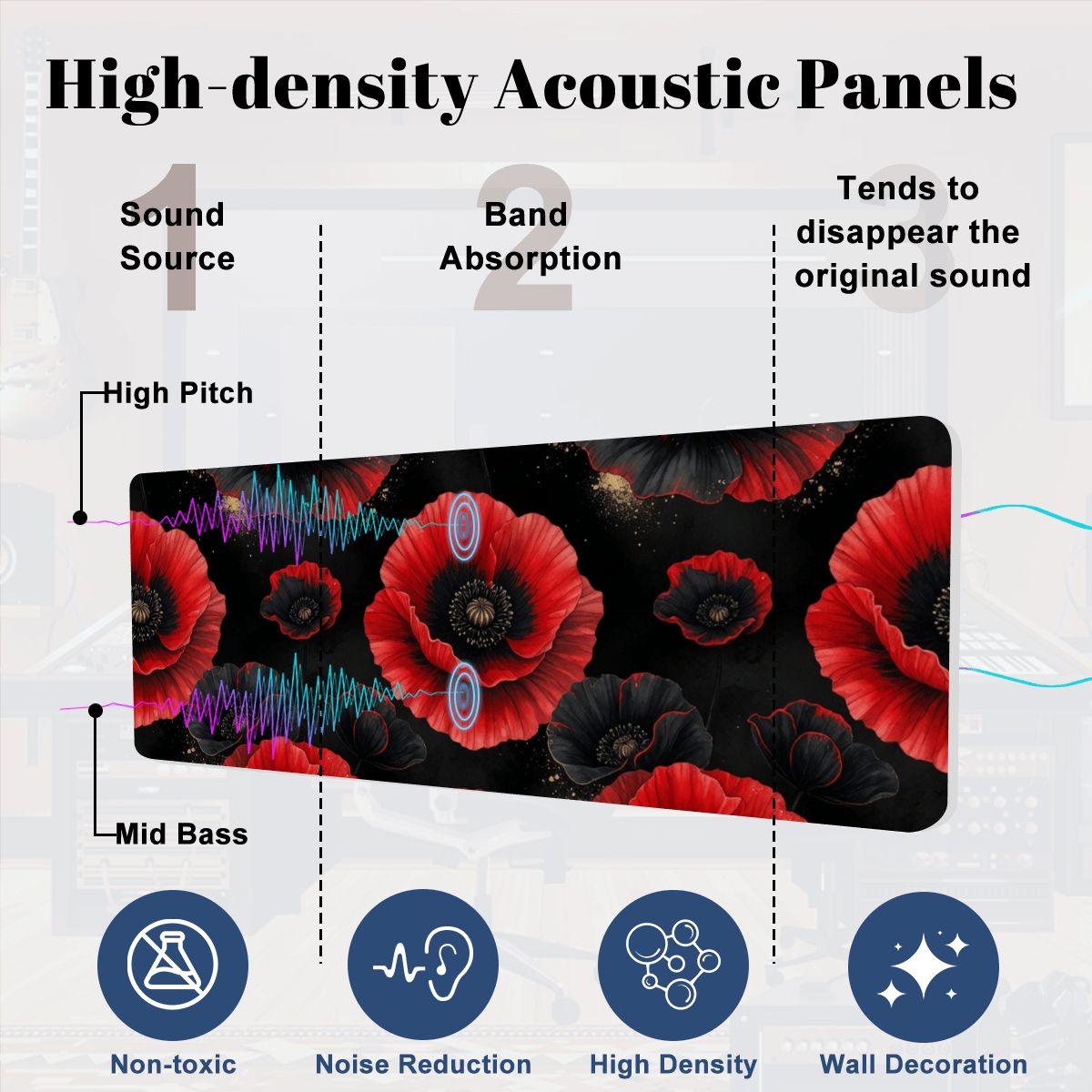 High-density Acoustic Panels

1 Sound Source

2 Band Absorption

3 Tends to disappear the original sound

High Pitch

Mid Bass

Non-toxic

Noise Reduction

High Density

Wall Decoration